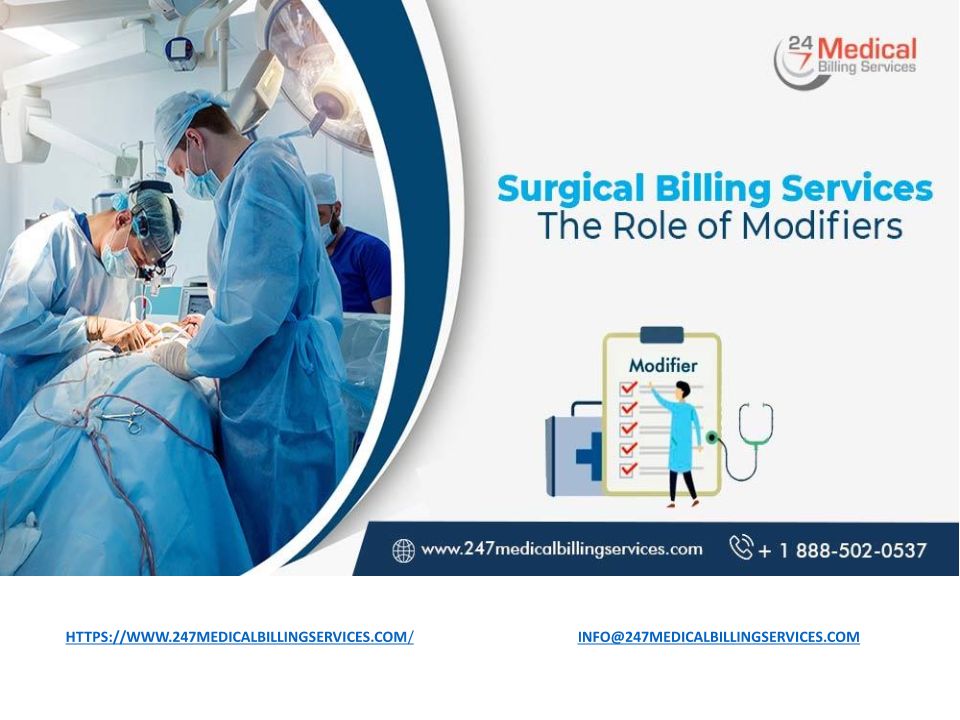 24 7 Medical Billing Services

Surgical Billing Services
The Role of Modifiers

Modifier

www.247medicalbillingservices.com + 1 888-502-0537

HTTPS://WWW.247MEDICALBILLINGSERVICES.COM/ INFO@247MEDICALBILLINGSERVICES.COM